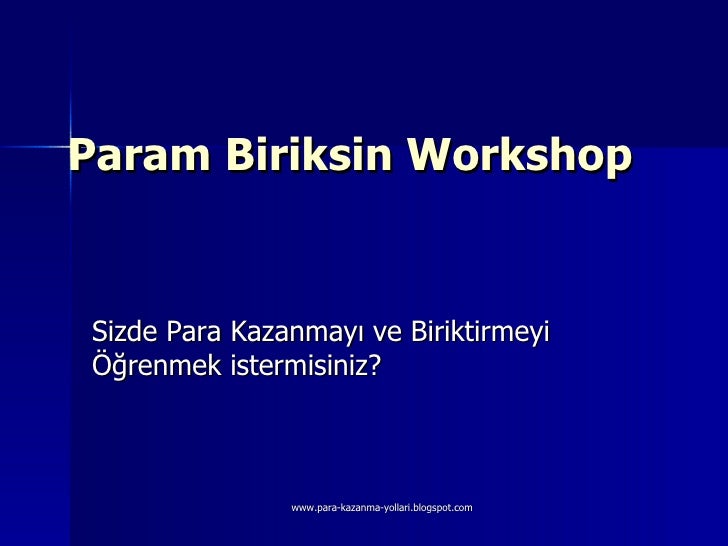 Param Biriksin Workshop

Sizde Para Kazanmayı ve Biriktirmeyi Öğrenmek istermisiniz?

www.para-kazanma-yollari.blogspot.com